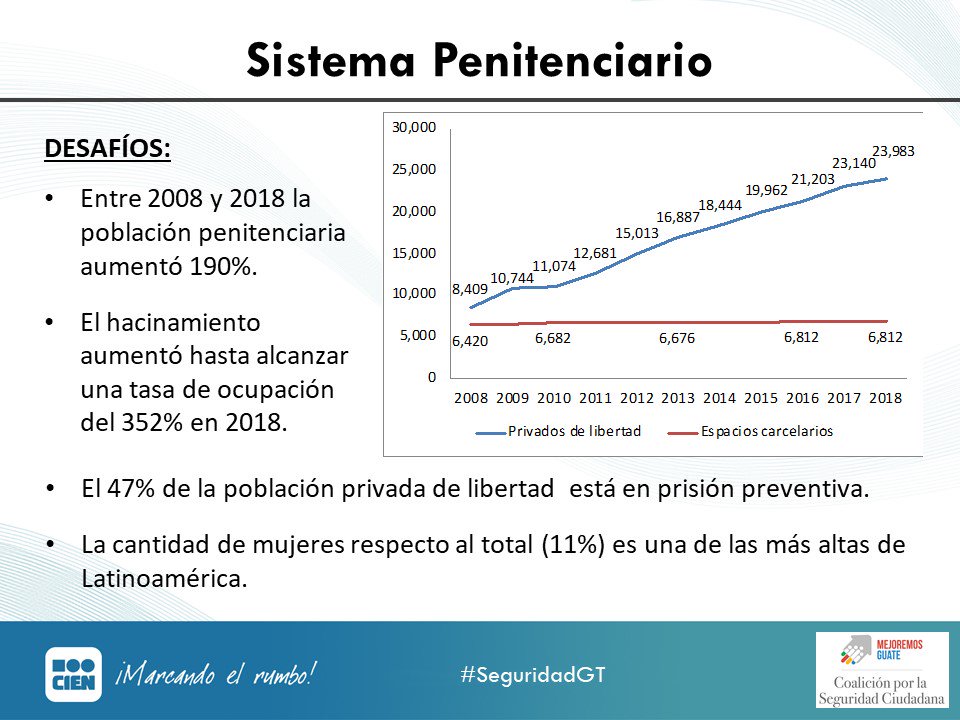 Sistema Penitenciario

DESAFÍOS:

• Entre 2008 y 2018 la población penitenciaria aumentó 190%.

• El hacinamiento aumentó hasta alcanzar una tasa de ocupación del 352% en 2018.

30,000
25,000
20,000
15,000
10,000
5,000
0

8,409 10,744 11,074 12,681 15,013 16,887 18,444 19,962 21,203 23,140 23,983

6,420 6,682 6,676 6,812 6,812

2008 2009 2010 2011 2012 2013 2014 2015 2016 2017 2018

Privados de libertad Espacios carcelarios

• El 47% de la población privada de libertad está en prisión preventiva.

• La cantidad de mujeres respecto al total (11%) es una de las más altas de Latinoamérica.

CIEN ¡Marcando el rumbo! #SeguridadGT

MEJOREMOS GUATE
Coalición por la Seguridad Ciudadana